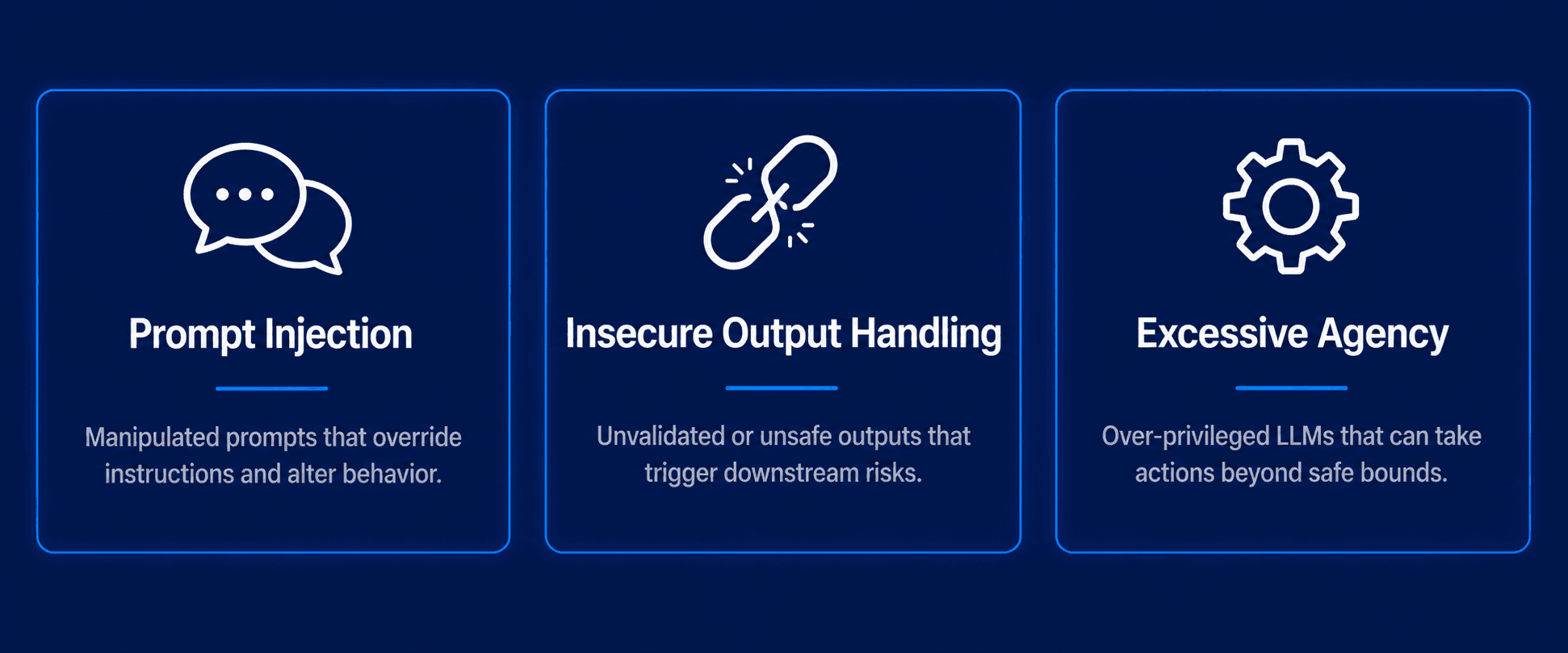 Prompt Injection

Manipulated prompts that override instructions and alter behavior.

Insecure Output Handling

Unvalidated or unsafe outputs that trigger downstream risks.

Excessive Agency

Over-privileged LLMs that can take actions beyond safe bounds.